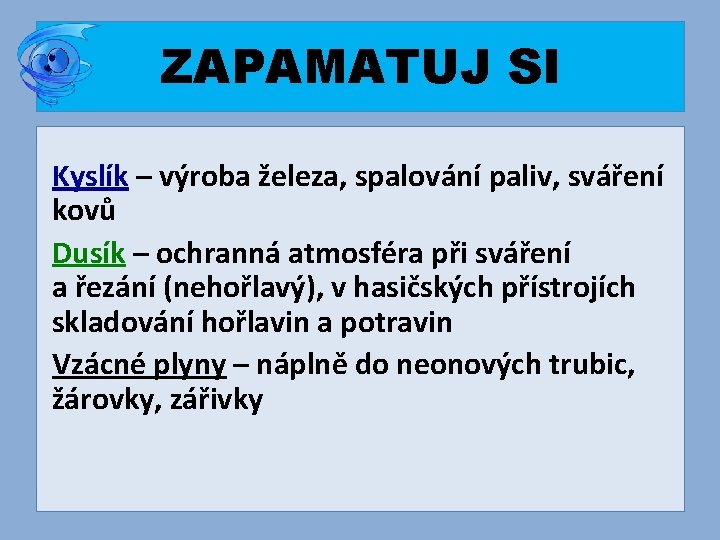 ZAPAMATUJ SI

Kyslík – výroba železa, spalování paliv, sváření kovů

Dusík – ochranná atmosféra při sváření a řezání (nehořlavý), v hasičských přístrojích skladování hořlavin a potravin

Vzácné plyny – náplně do neonových trubic, žárovky, zářivky